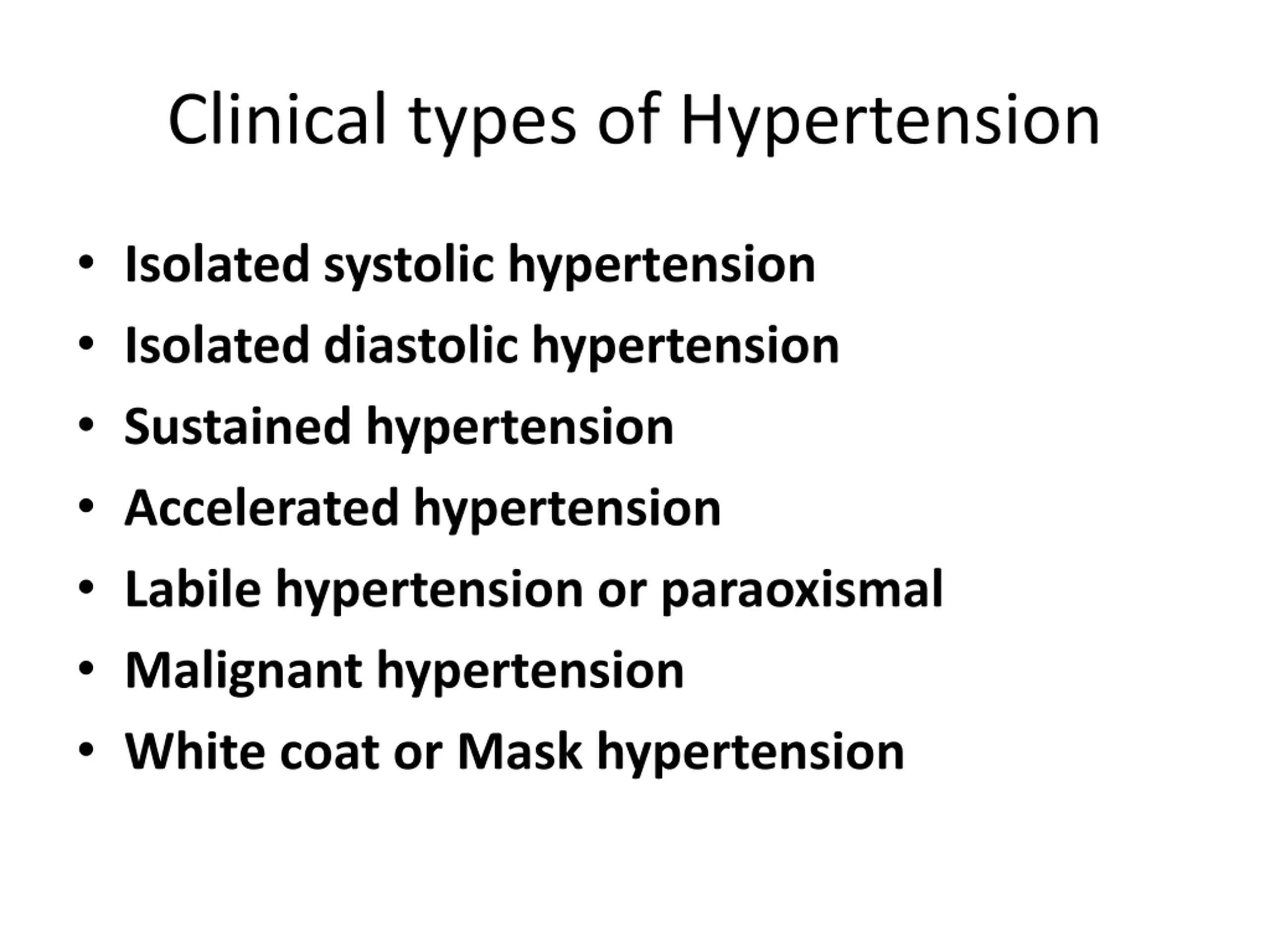 Clinical types of Hypertension

• Isolated systolic hypertension
• Isolated diastolic hypertension
• Sustained hypertension
• Accelerated hypertension
• Labile hypertension or paraoxismal
• Malignant hypertension
• White coat or Mask hypertension